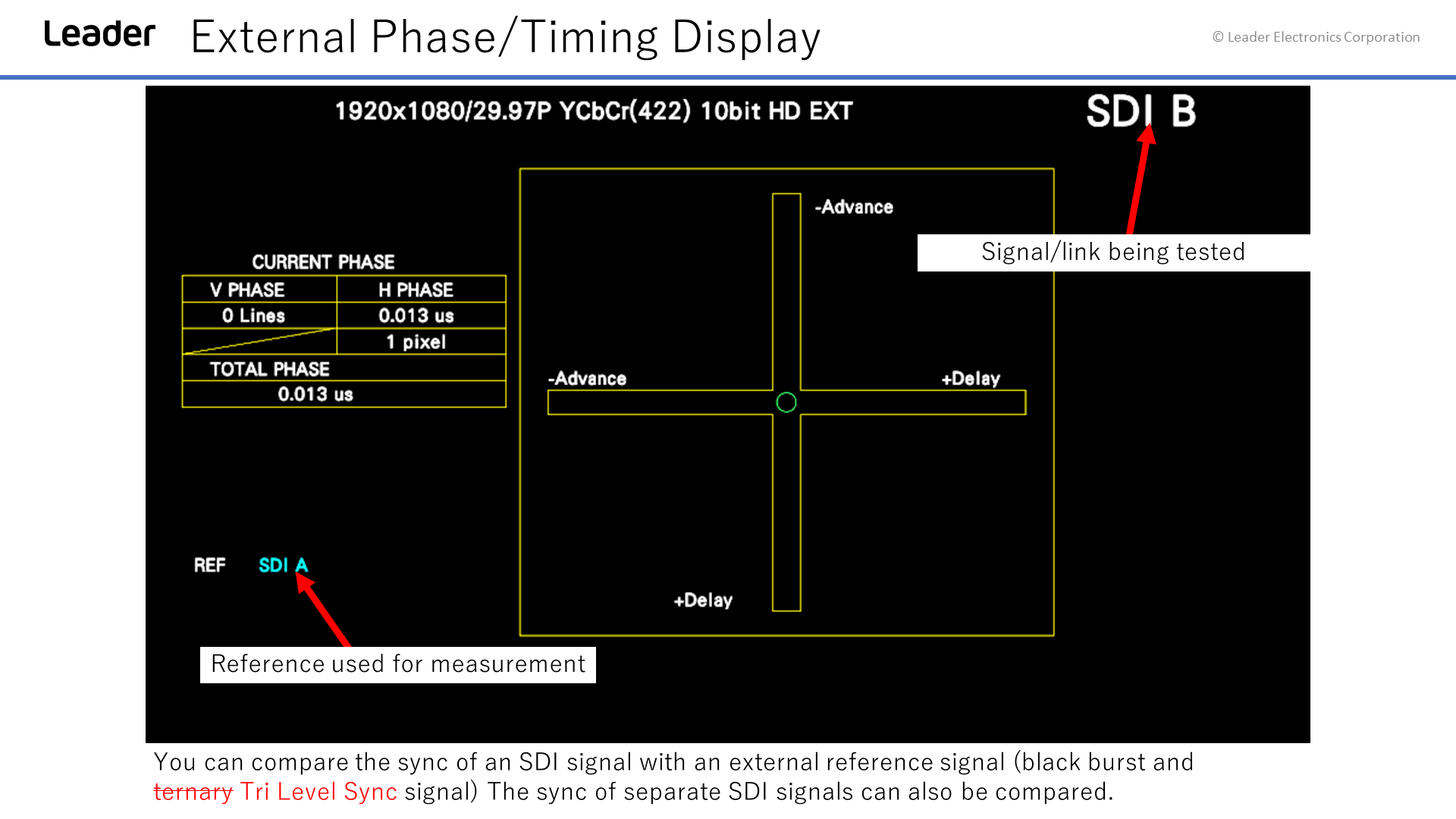 Leader External Phase/Timing Display

© Leader Electronics Corporation

1920x1080/29.97P YCbCr(422) 10bit HD EXT

SDI B

Signal/link being tested

CURRENT PHASE

| V PHASE | H PHASE |
|---|---|
| 0 Lines | 0.013 us |
| | 1 pixel |
| TOTAL PHASE | |
| 0.013 us | |

-Advance

-Advance

+Delay

+Delay

REF SDI A

Reference used for measurement

You can compare the sync of an SDI signal with an external reference signal (black burst and ~~ternary~~ Tri Level Sync signal) The sync of separate SDI signals can also be compared.